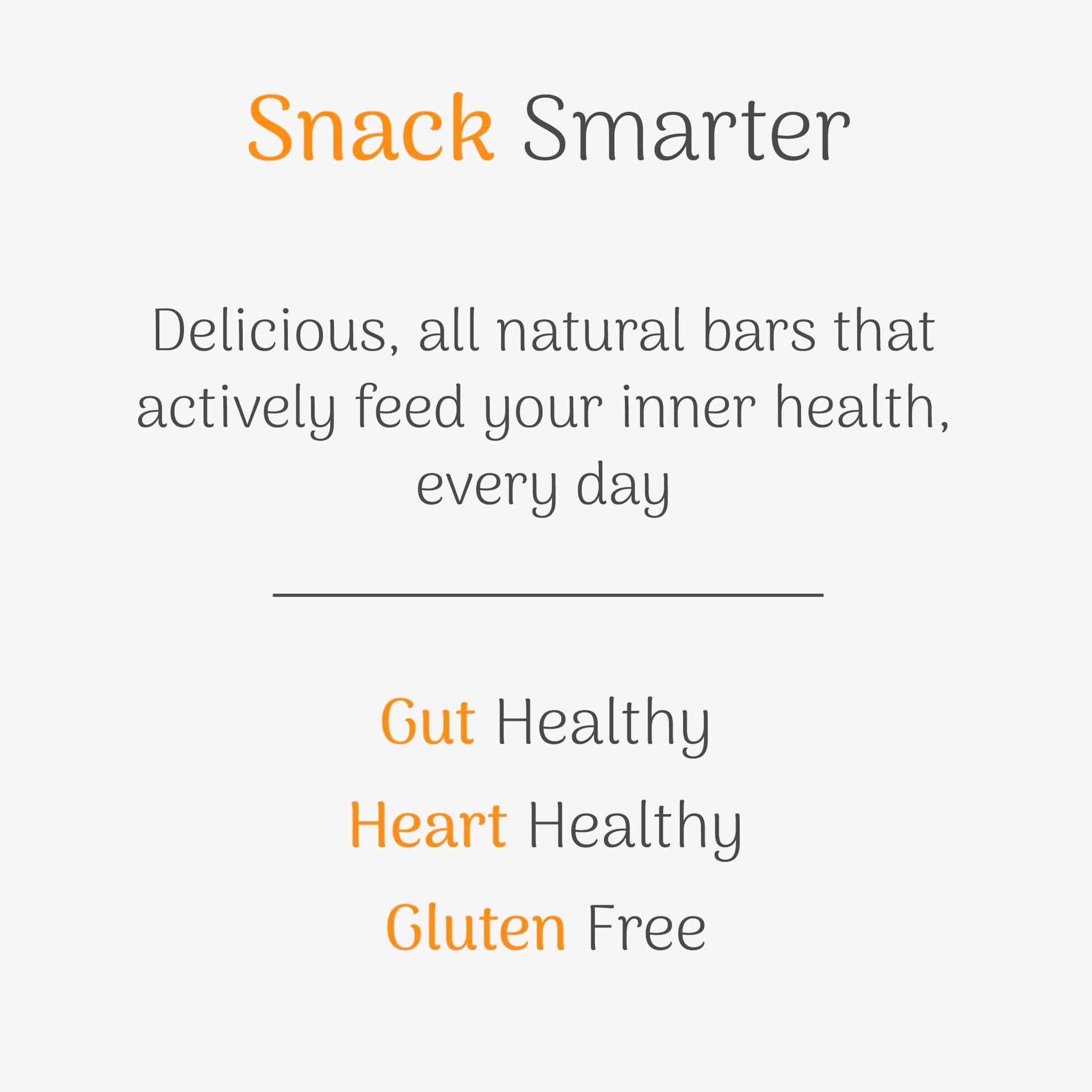 Snack Smarter

Delicious, all natural bars that actively feed your inner health, every day

Gut Healthy
Heart Healthy
Gluten Free